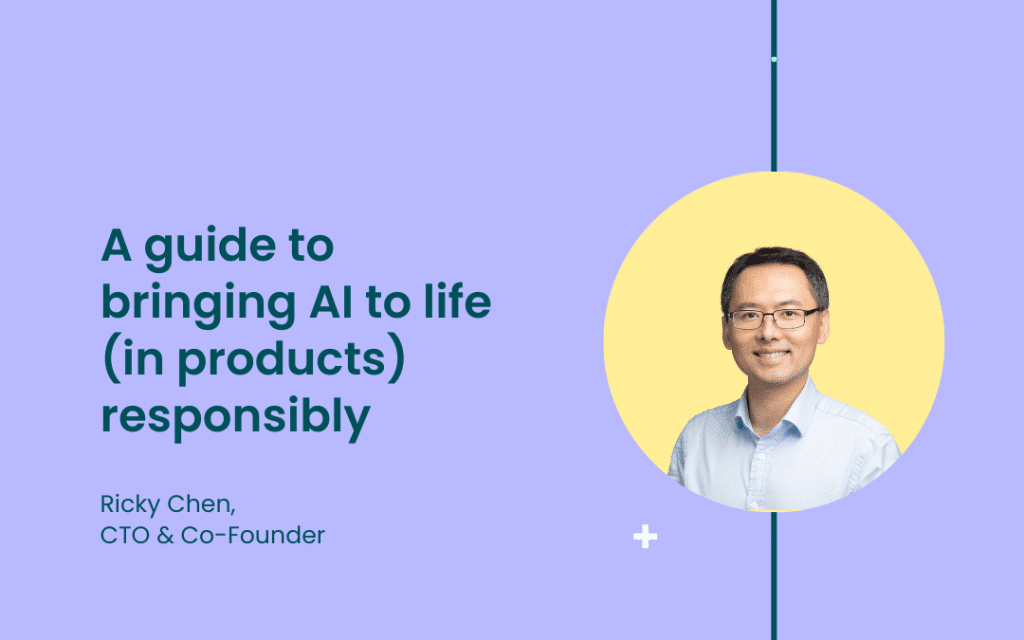 A guide to bringing AI to life (in products) responsibly

Ricky Chen,
CTO & Co-Founder